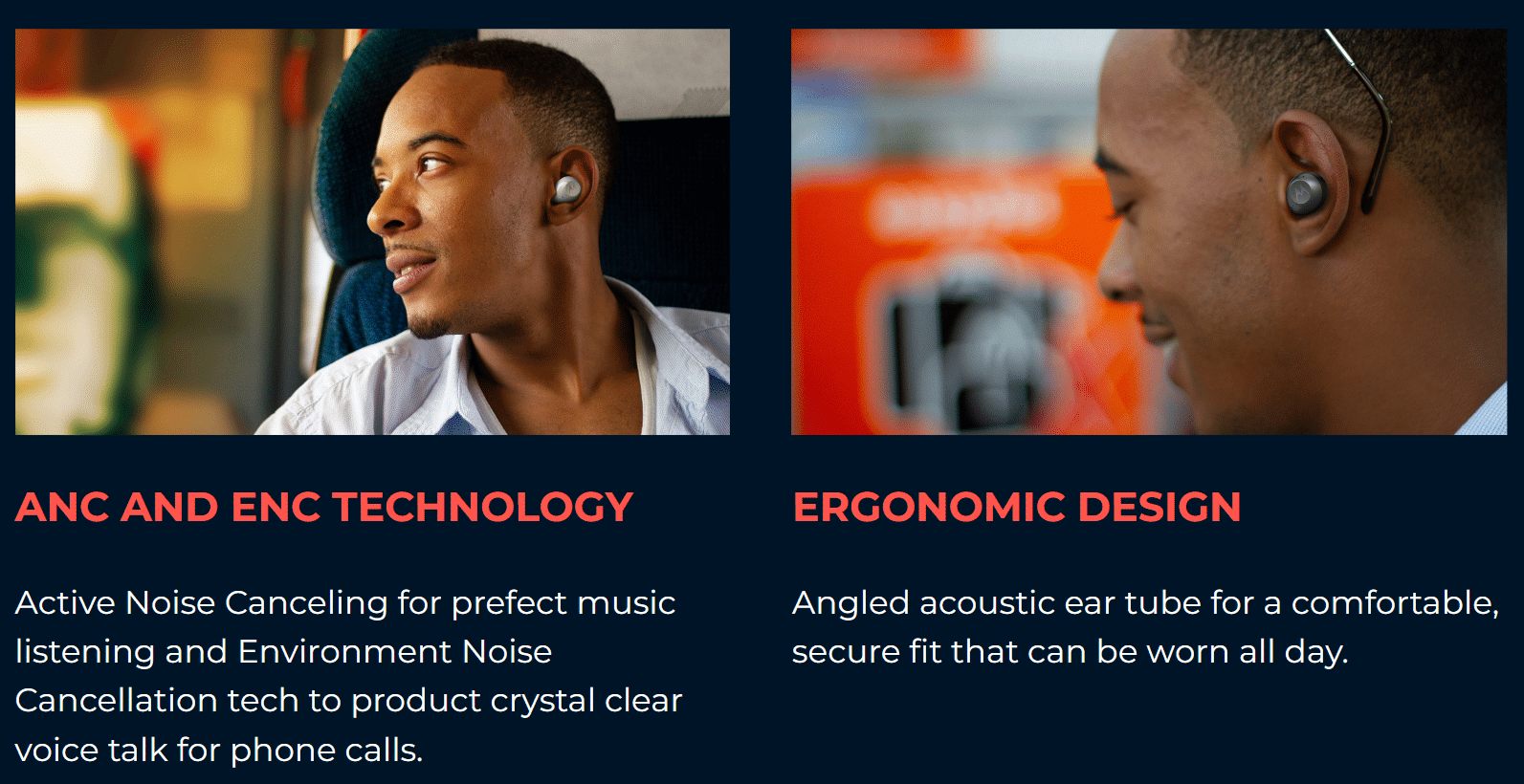 ANC AND ENC TECHNOLOGY

Active Noise Canceling for prefect music listening and Environment Noise Cancellation tech to product crystal clear voice talk for phone calls.

ERGONOMIC DESIGN

Angled acoustic ear tube for a comfortable, secure fit that can be worn all day.